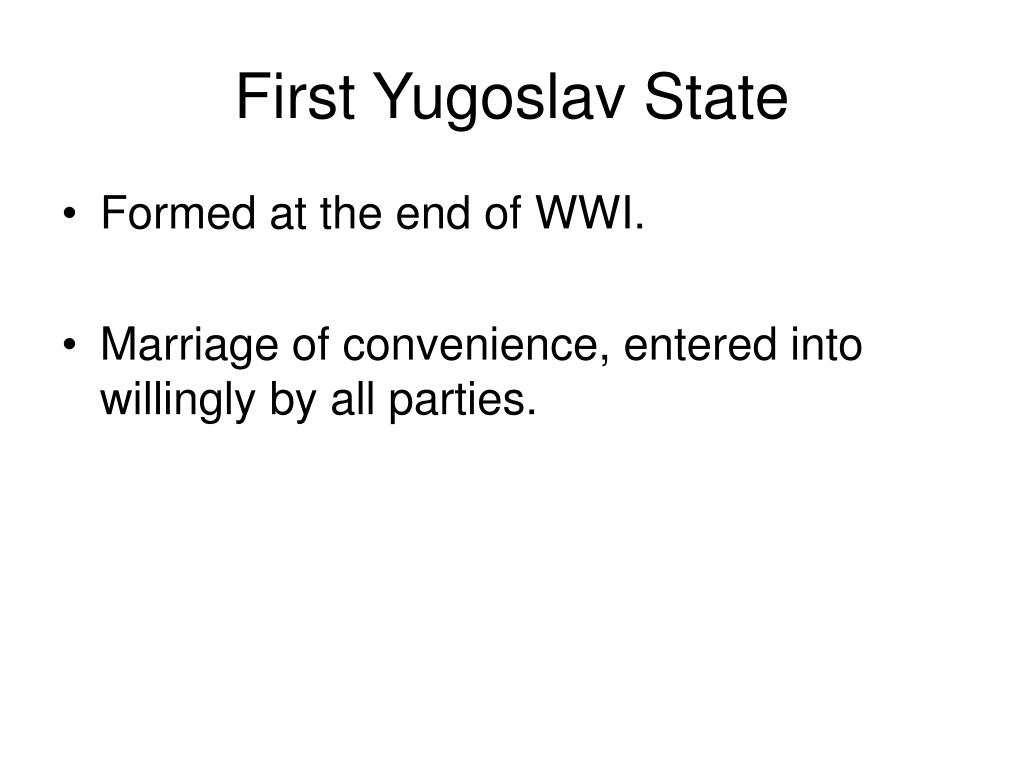 First Yugoslav State

• Formed at the end of WWI.

• Marriage of convenience, entered into willingly by all parties.